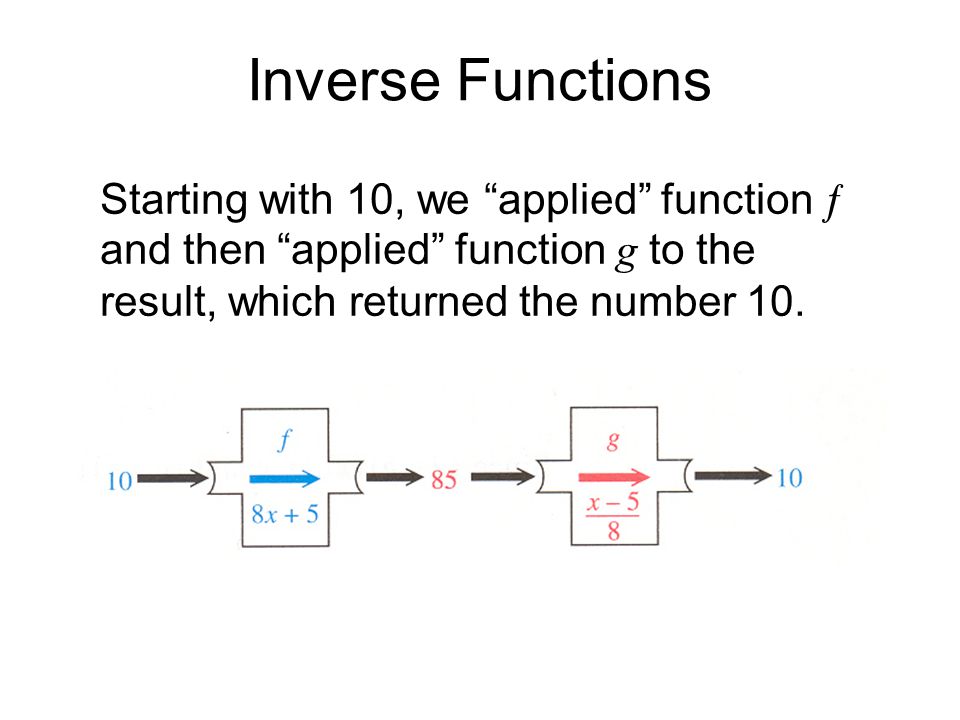 Inverse Functions

Starting with 10, we “applied” function $f$ and then “applied” function $g$ to the result, which returned the number 10.

10 $f$ $8x + 5$ 85 $g$ $\frac{x-5}{8}$ 10